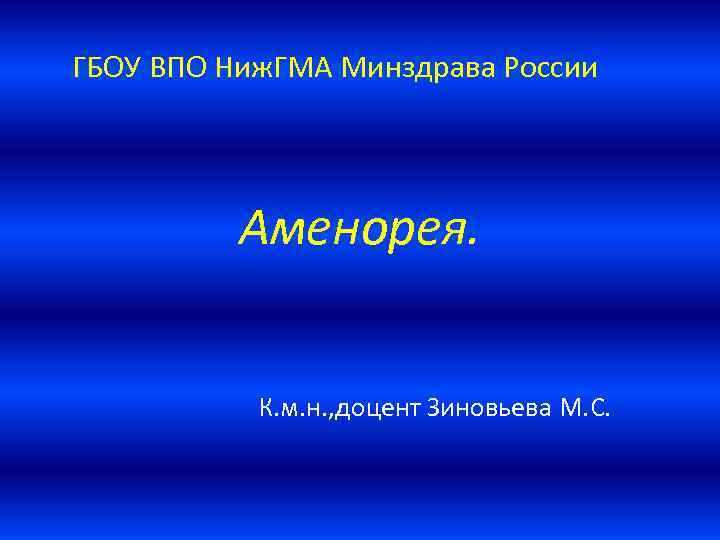 ГБОУ ВПО НижГМА Минздрава России

Аменорея.

К.м.н.,доцент Зиновьева М.С.